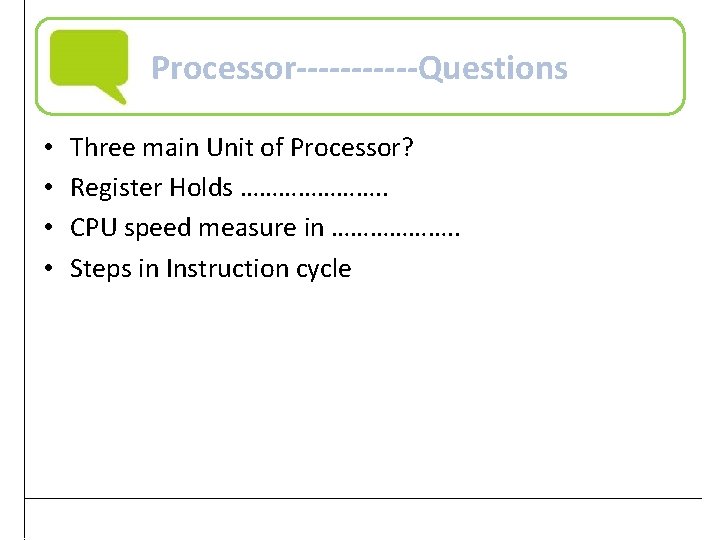 Processor-----------Questions

• Three main Unit of Processor?
• Register Holds …………………..
• CPU speed measure in ………………..
• Steps in Instruction cycle